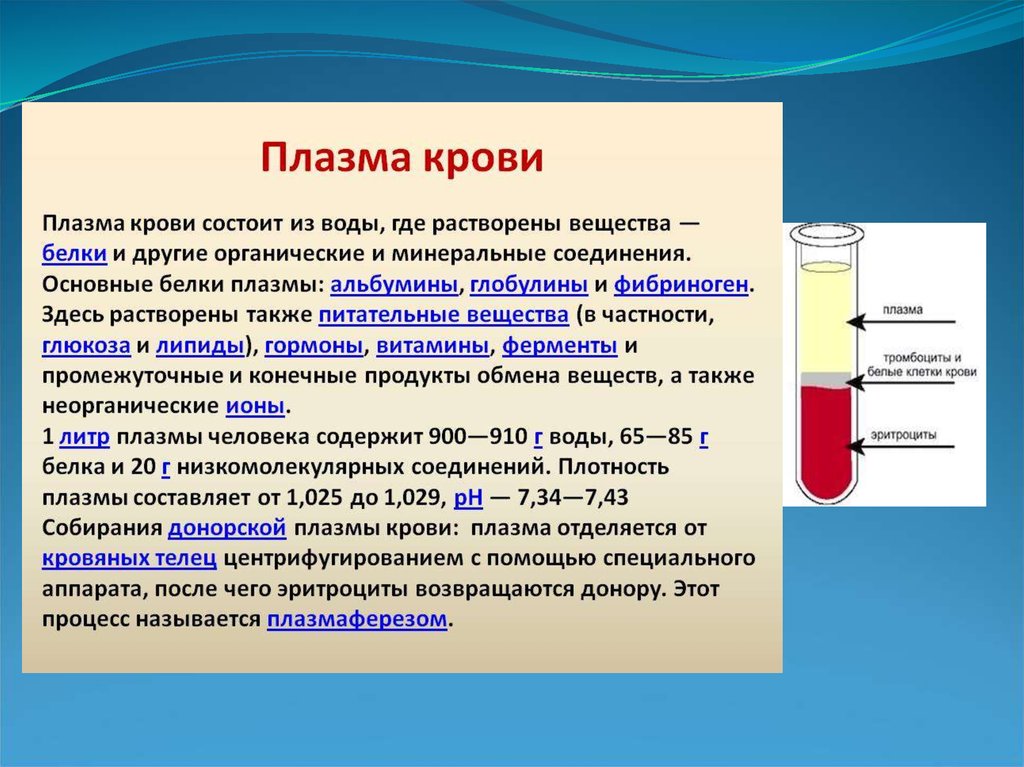 Плазма крови

Плазма крови состоит из воды, где растворены вещества — белки и другие органические и минеральные соединения. Основные белки плазмы: альбумины, глобулины и фибриноген. Здесь растворены также питательные вещества (в частности, глюкоза и липиды), гормоны, витамины, ферменты и промежуточные и конечные продукты обмена веществ, а также неорганические ионы.
1 литр плазмы человека содержит 900—910 г воды, 65—85 г белка и 20 г низкомолекулярных соединений. Плотность плазмы составляет от 1,025 до 1,029, pH — 7,34—7,43
Собирания донорской плазмы крови: плазма отделяется от кровяных телец центрифугированием с помощью специального аппарата, после чего эритроциты возвращаются донору. Этот процесс называется плазмаферезом.

плазма

тромбоциты и белые клетки крови

эритроциты